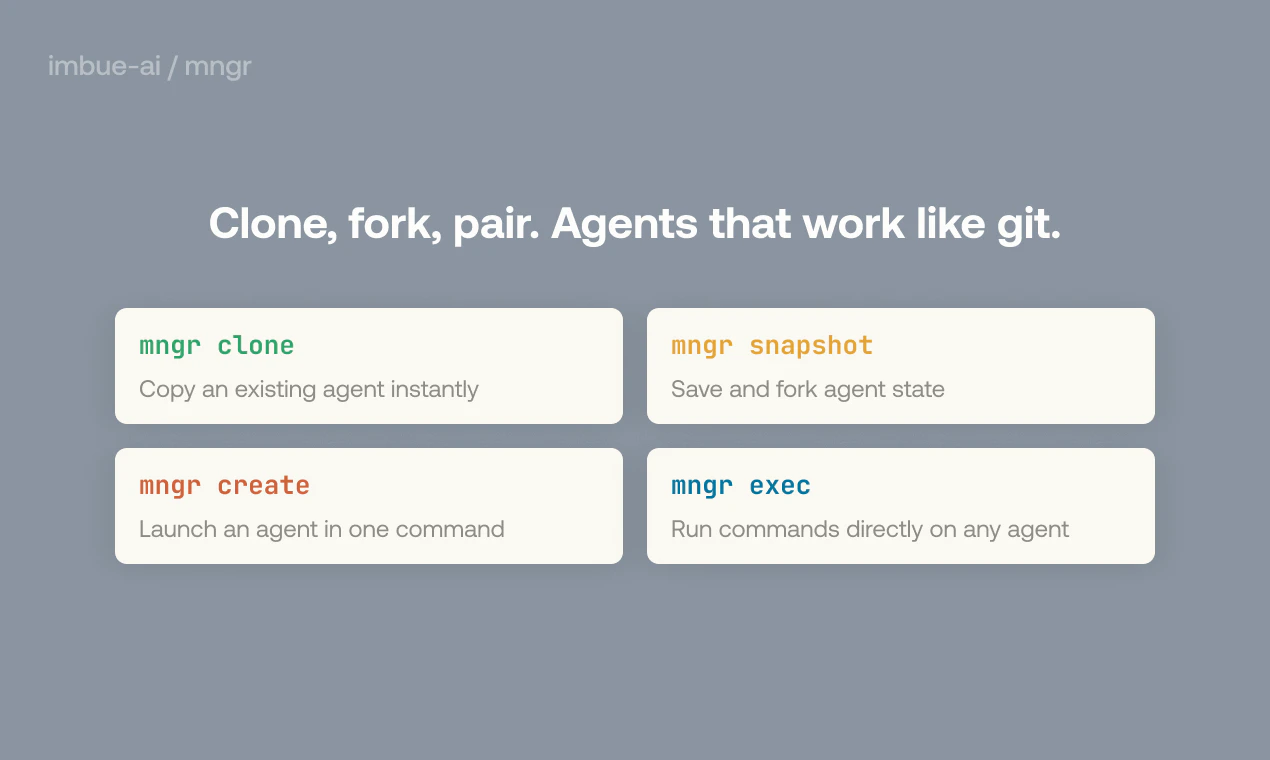 imbue-ai / mngr

Clone, fork, pair. Agents that work like git.

mngr clone
Copy an existing agent instantly

mngr snapshot
Save and fork agent state

mngr create
Launch an agent in one command

mngr exec
Run commands directly on any agent